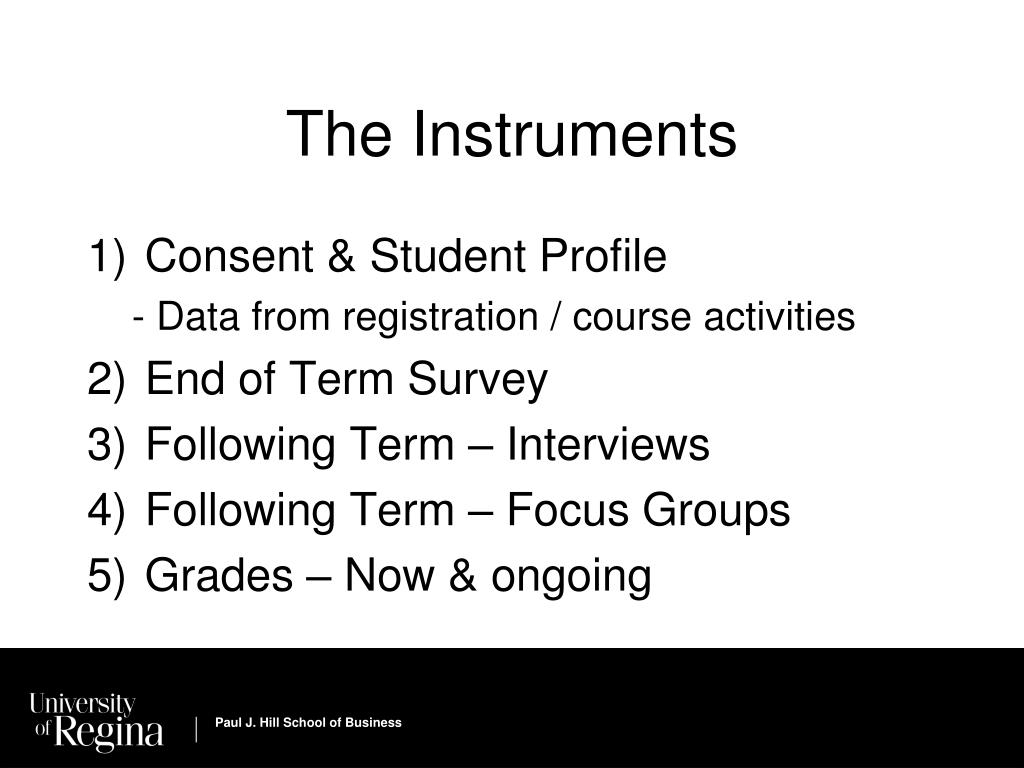 The Instruments

1) Consent & Student Profile
- Data from registration / course activities
2) End of Term Survey
3) Following Term – Interviews
4) Following Term – Focus Groups
5) Grades – Now & ongoing

University of Regina | Paul J. Hill School of Business